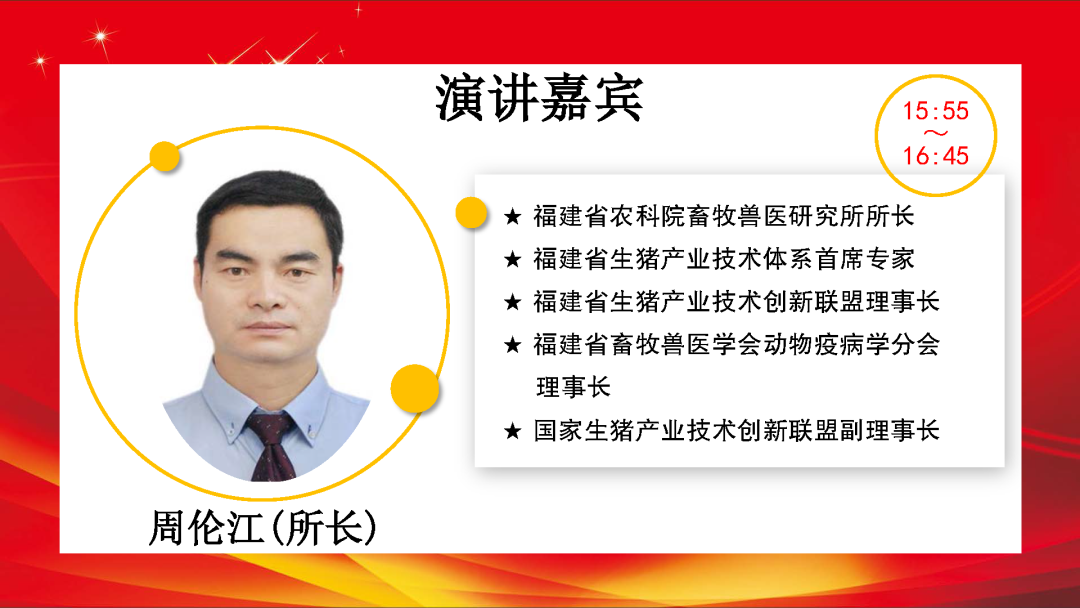 演讲嘉宾

15:55
～
16:45

★ 福建省农科院畜牧兽医研究所所长
★ 福建省生猪产业技术体系首席专家
★ 福建省生猪产业技术创新联盟理事长
★ 福建省畜牧兽医学会动物疫病学分会理事长
★ 国家生猪产业技术创新联盟副理事长

周伦江(所长)